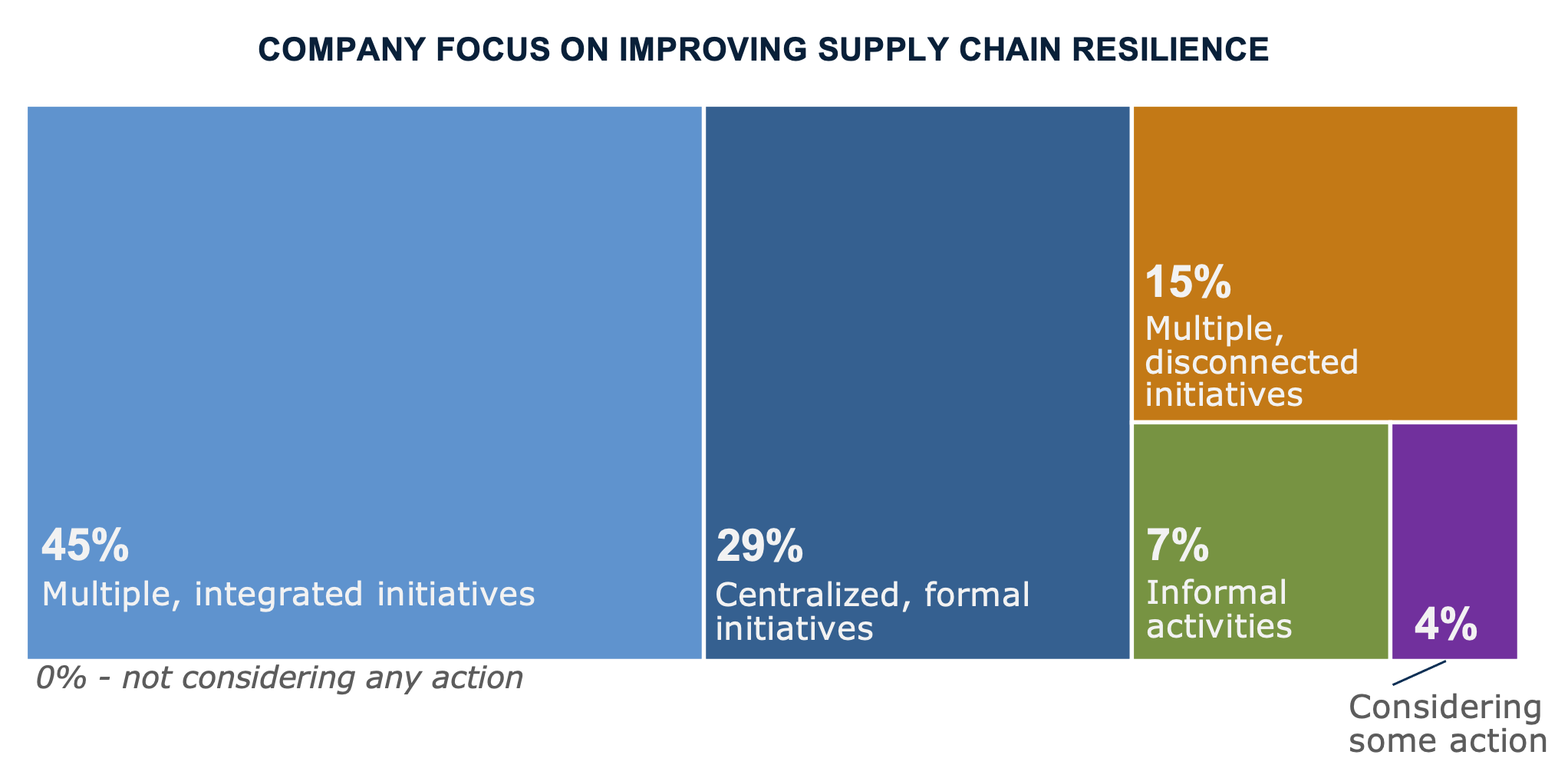 COMPANY FOCUS ON IMPROVING SUPPLY CHAIN RESILIENCE

45%
Multiple, integrated initiatives

29%
Centralized, formal initiatives

15%
Multiple, disconnected initiatives

7%
Informal activities

4%

0% - not considering any action

Considering some action